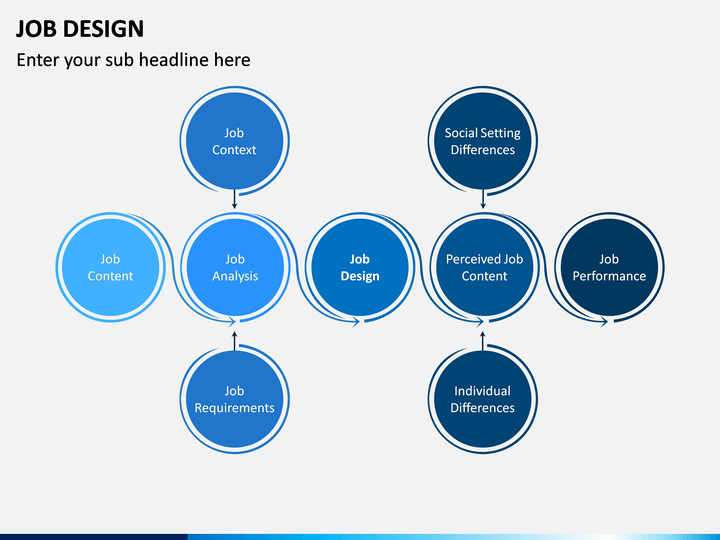 JOB DESIGN

Enter your sub headline here

Job Context

Social Setting Differences

Job Content

Job Analysis

Job Design

Perceived Job Content

Job Performance

Job Requirements

Individual Differences